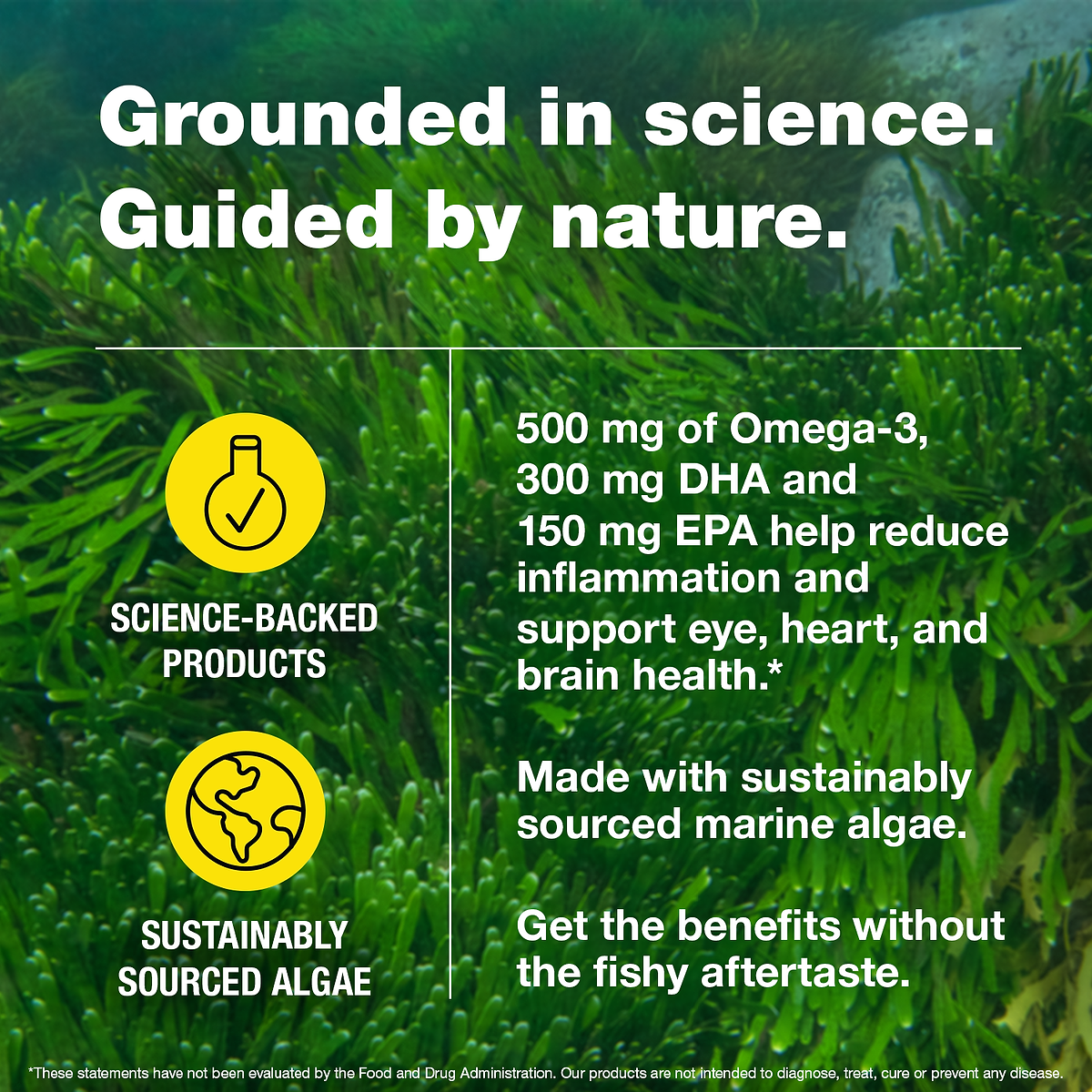 Grounded in science. Guided by nature.

SCIENCE-BACKED PRODUCTS

SUSTAINABLY SOURCED ALGAE

500 mg of Omega-3, 300 mg DHA and 150 mg EPA help reduce inflammation and support eye, heart, and brain health.*

Made with sustainably sourced marine algae.

Get the benefits without the fishy aftertaste.

*These statements have not been evaluated by the Food and Drug Administration. Our products are not intended to diagnose, treat, cure or prevent any disease.